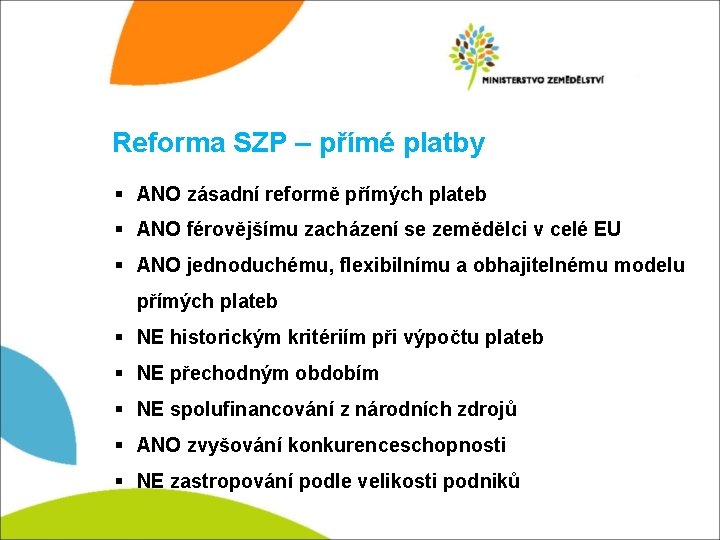 MINISTERSTVO ZEMĚDĚLSTVÍ

Reforma SZP – přímé platby

▪ ANO zásadní reformě přímých plateb
▪ ANO férovějšímu zacházení se zemědělci v celé EU
▪ ANO jednoduchému, flexibilnímu a obhajitelnému modelu přímých plateb
▪ NE historickým kritériím při výpočtu plateb
▪ NE přechodným obdobím
▪ NE spolufinancování z národních zdrojů
▪ ANO zvyšování konkurenceschopnosti
▪ NE zastropování podle velikosti podniků